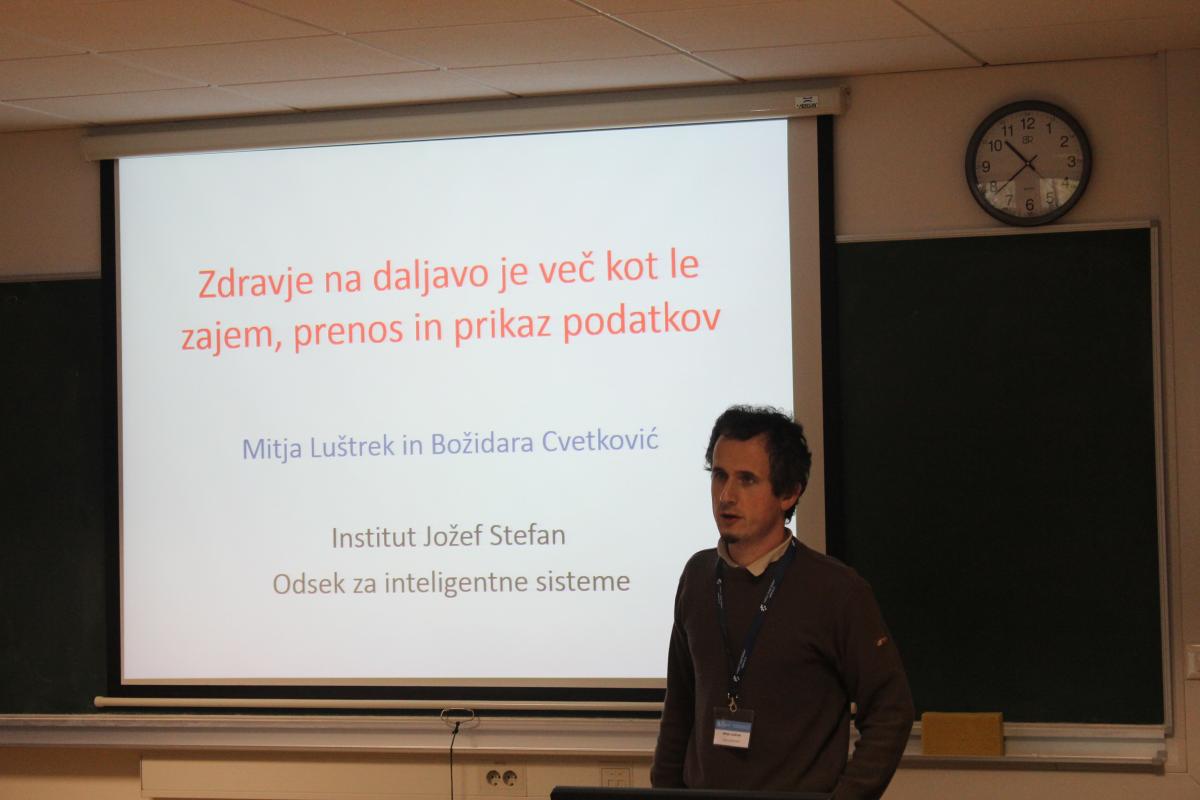 Zdravje na daljavo je več kot le zajem, prenos in prikaz podatkov

Mitja Luštrek in Božidara Cvetković

Institut Jožef Stefan
Odsek za inteligentne sisteme

11 12 1 2 3 4 5 6 7 8 9 10